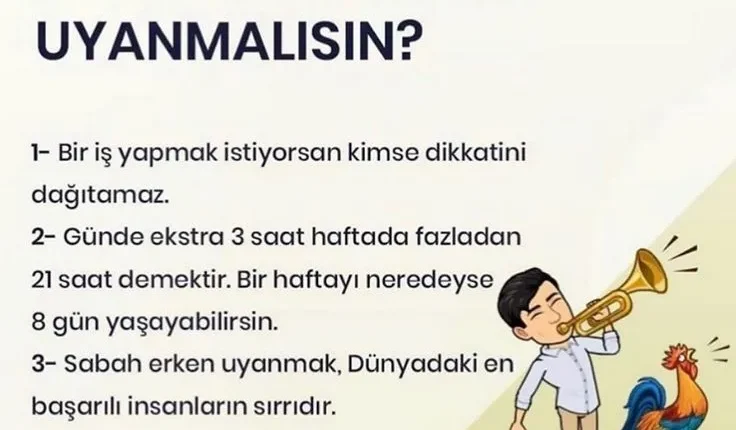 UYANMALISIN?

1- Bir iş yapmak istiyorsan kimse dikkatini dağıtamaz.
2- Günde ekstra 3 saat haftada fazladan 21 saat demektir. Bir haftayı neredeyse 8 gün yaşayabilirsin.
3- Sabah erken uyanmak, Dünyadaki en başarılı insanların sırrıdır.